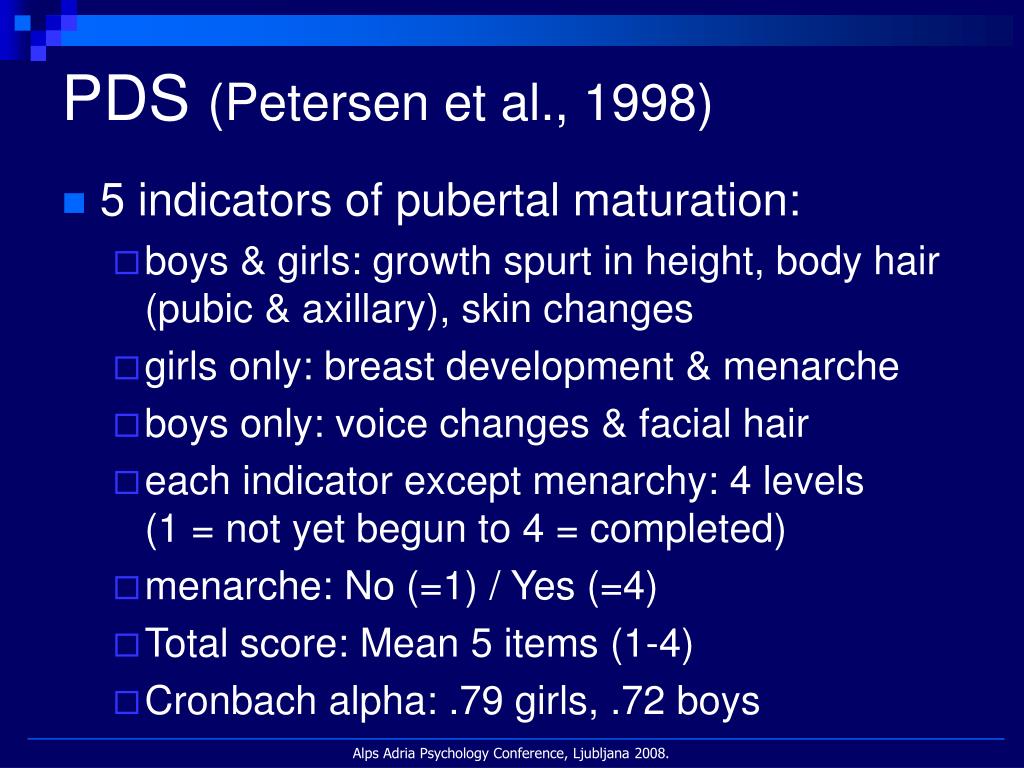 PDS (Petersen et al., 1998)

5 indicators of pubertal maturation:

boys & girls: growth spurt in height, body hair (pubic & axillary), skin changes

girls only: breast development & menarche

boys only: voice changes & facial hair

each indicator except menarchy: 4 levels (1 = not yet begun to 4 = completed)

menarche: No (=1) / Yes (=4)

Total score: Mean 5 items (1-4)

Cronbach alpha: .79 girls, .72 boys

Alps Adria Psychology Conference, Ljubljana 2008.